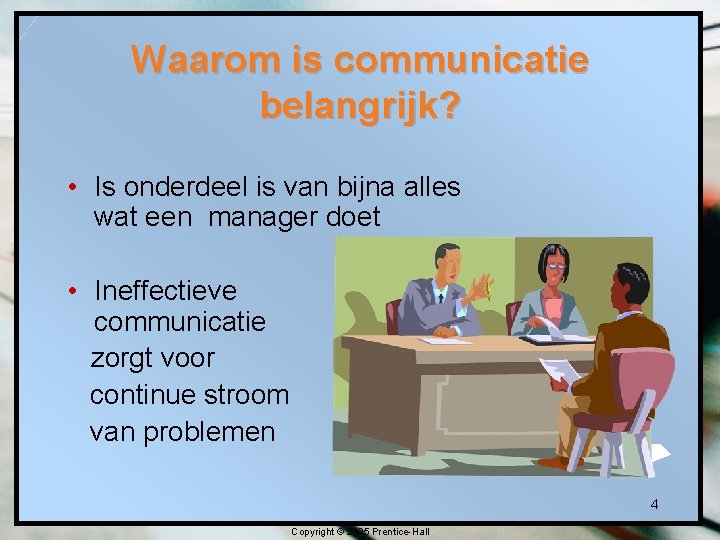 Waarom is communicatie belangrijk?

• Is onderdeel is van bijna alles wat een manager doet

• Ineffectieve communicatie zorgt voor continue stroom van problemen

4

Copyright © 2005 Prentice-Hall